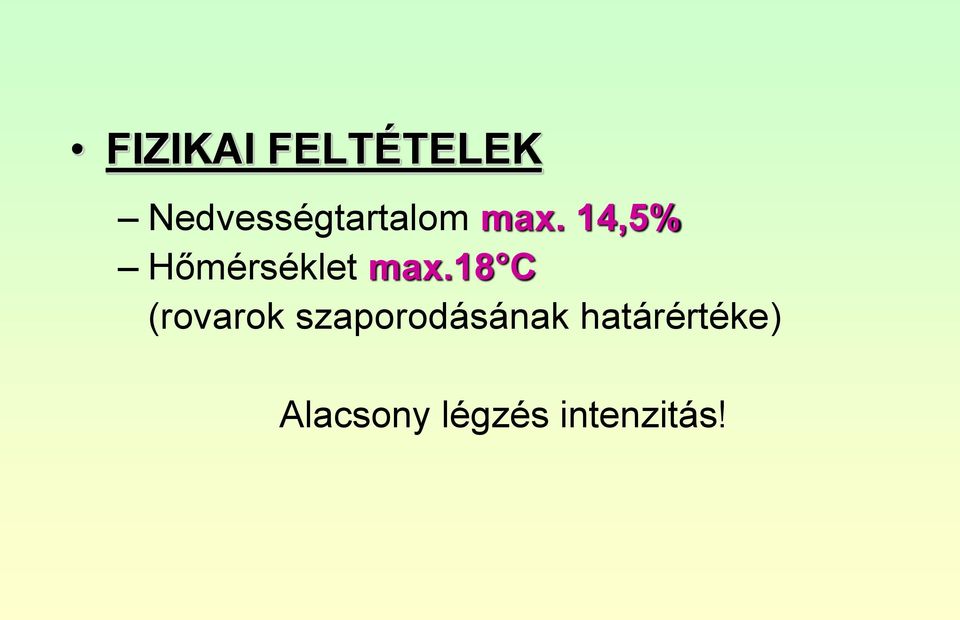 • FIZIKAI FELTÉTELEK

– Nedvességtartalom max. 14,5%

– Hőmérséklet max.18°C (rovarok szaporodásának határértéke)

Alacsony légzés intenzitás!